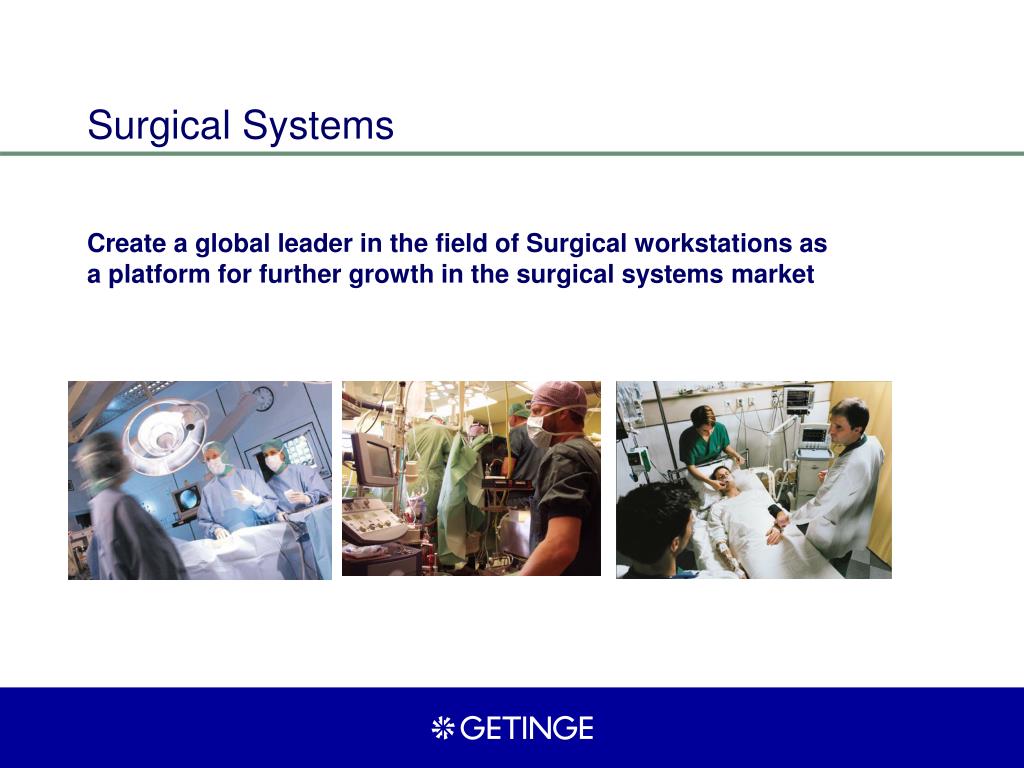 Surgical Systems

Create a global leader in the field of Surgical workstations as a platform for further growth in the surgical systems market

GETINGE